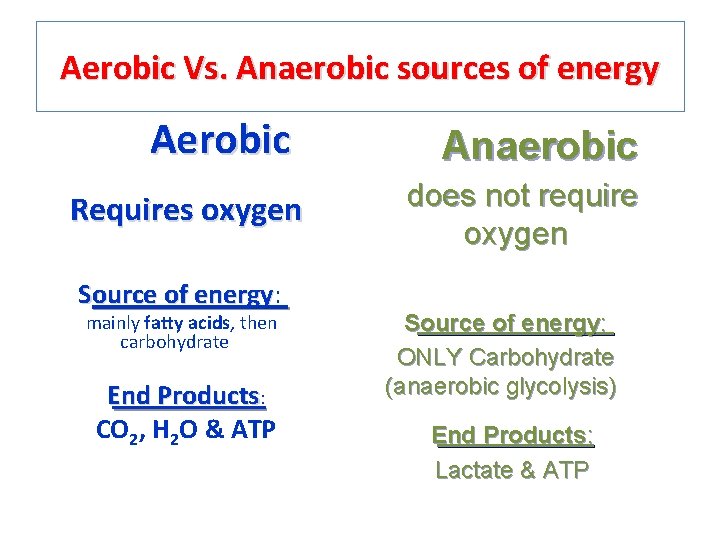 Aerobic Vs. Anaerobic sources of energy

Aerobic

Requires oxygen

Source of energy:
mainly fatty acids, then carbohydrate

End Products:
$CO_2$, $H_2O$ & ATP

Anaerobic

does not require oxygen

Source of energy:
ONLY Carbohydrate (anaerobic glycolysis)

End Products:
Lactate & ATP